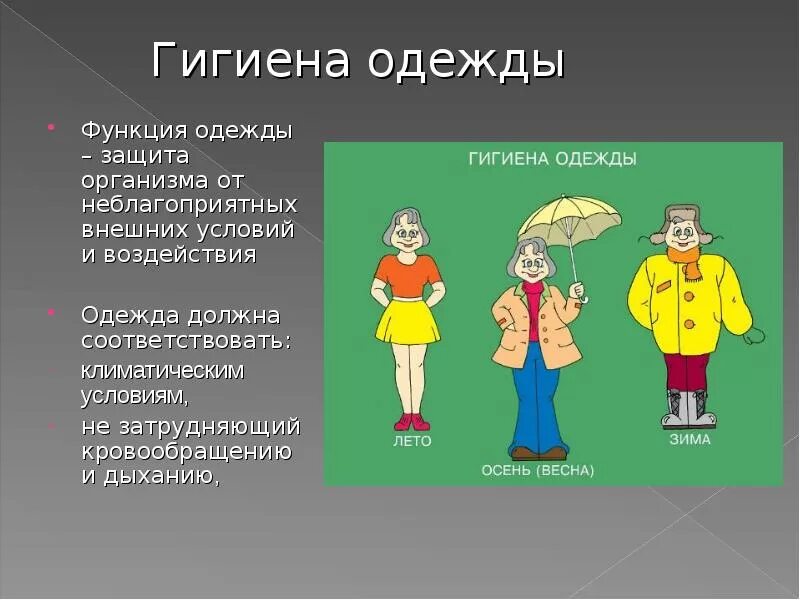 Гигиена одежды

Функция одежды – защита организма от неблагоприятных внешних условий и воздействия

Одежда должна соответствовать:

климатическим условиям,

не затрудняющий кровообращению и дыханию,

ГИГИЕНА ОДЕЖДЫ

ЛЕТО

ОСЕНЬ (ВЕСНА)

ЗИМА